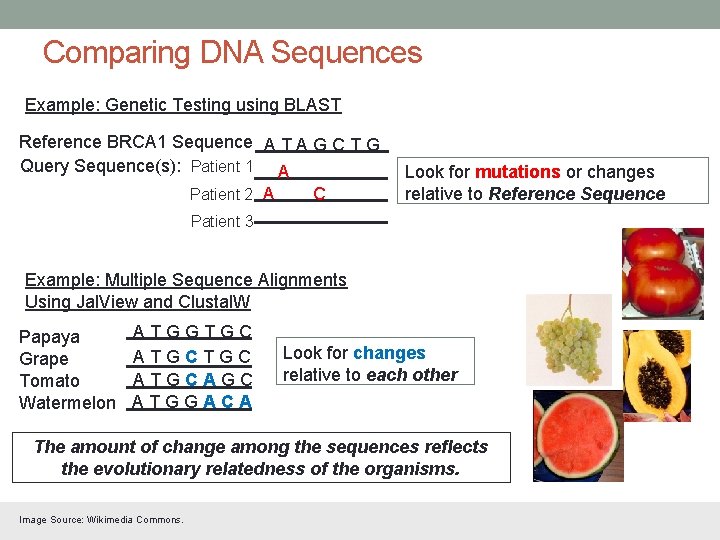 Comparing DNA Sequences

Example: Genetic Testing using BLAST

Reference BRCA1 Sequence A T A G C T G
Query Sequence(s): Patient 1 A
Patient 2 A C
Patient 3

Look for mutations or changes relative to Reference Sequence

Example: Multiple Sequence Alignments Using JalView and ClustalW

Papaya A T G G T G C
Grape A T G C T G C
Tomato A T G C A G C
Watermelon A T G G A C A

Look for changes relative to each other

The amount of change among the sequences reflects the evolutionary relatedness of the organisms.

Image Source: Wikimedia Commons.